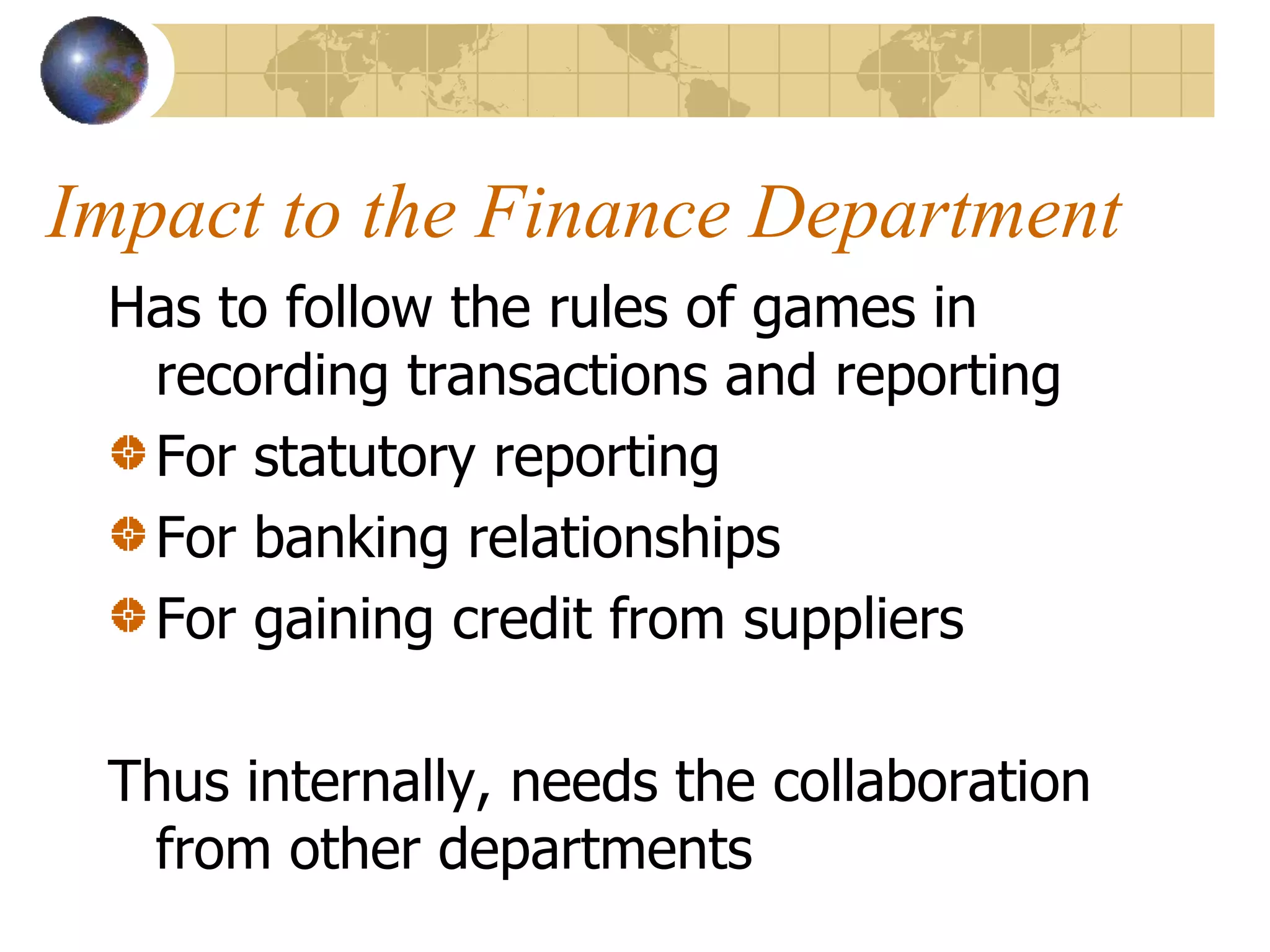 Impact to the Finance Department

Has to follow the rules of games in recording transactions and reporting

For statutory reporting

For banking relationships

For gaining credit from suppliers

Thus internally, needs the collaboration from other departments